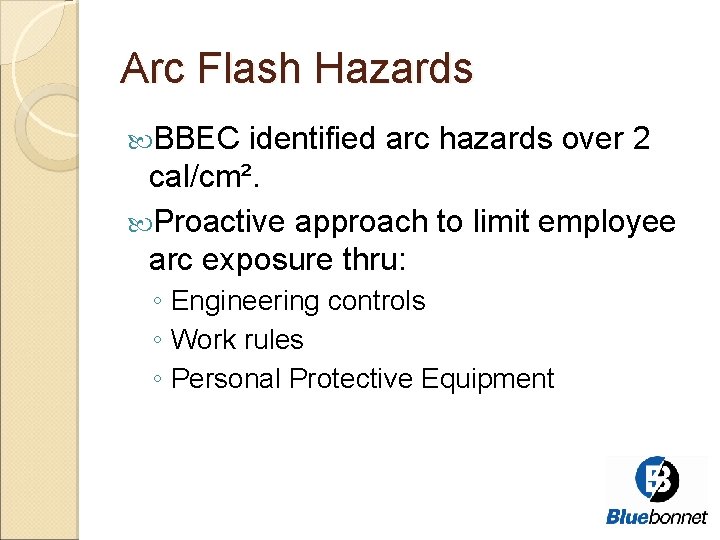 Arc Flash Hazards

BBEC identified arc hazards over 2 cal/cm².

Proactive approach to limit employee arc exposure thru:

◦ Engineering controls
◦ Work rules
◦ Personal Protective Equipment

Bluebonnet